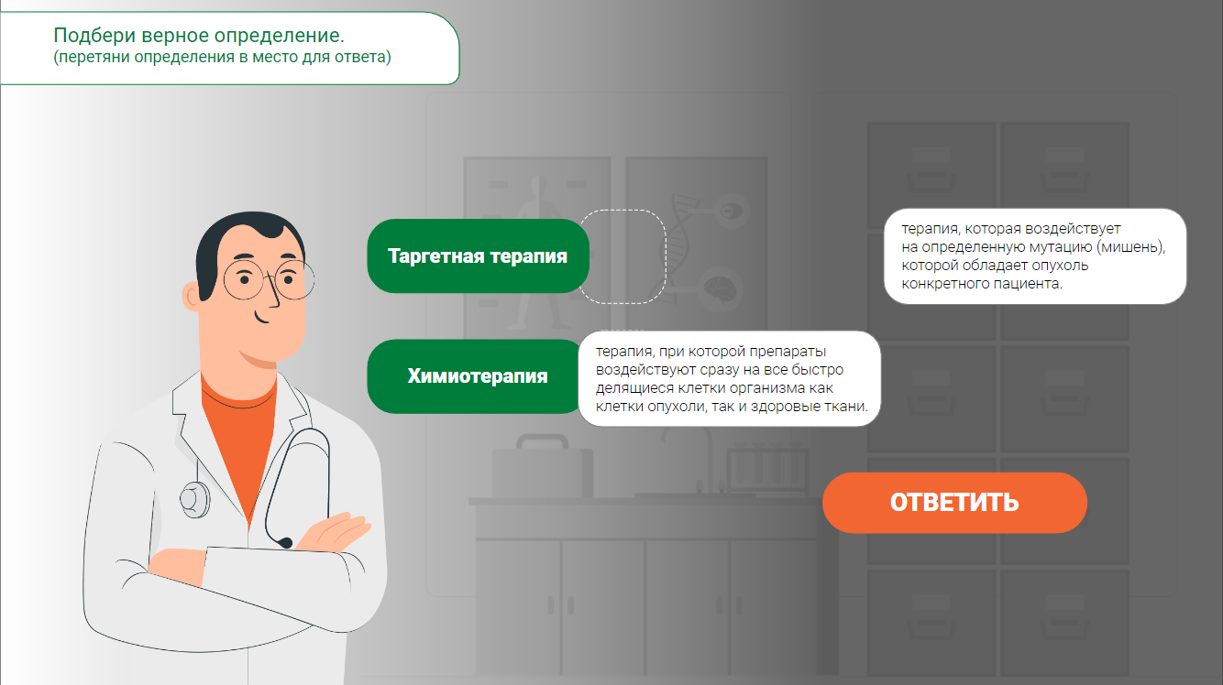 Подбери верное определение.
(перетяни определения в место для ответа)

Таргетная терапия

терапия, которая воздействует на определенную мутацию (мишень), которой обладает опухоль конкретного пациента.

Химиотерапия

терапия, при которой препараты воздействуют сразу на все быстро делящиеся клетки организма как клетки опухоли, так и здоровые ткани.

ОТВЕТИТЬ